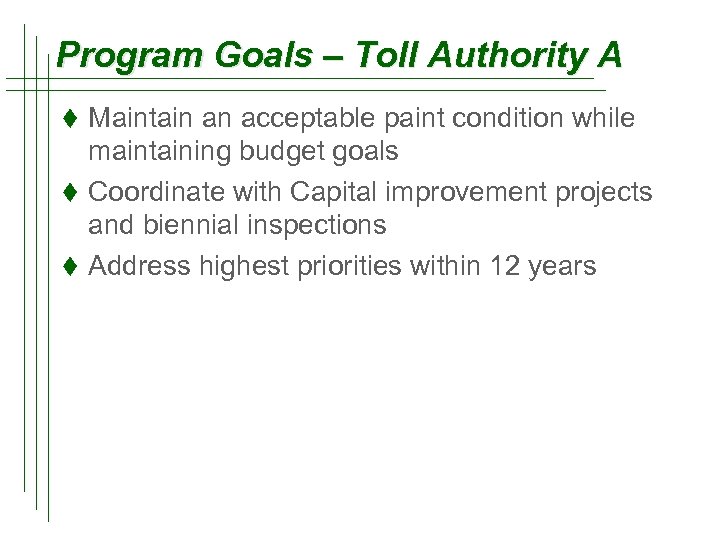 Program Goals – Toll Authority A

♦ Maintain an acceptable paint condition while maintaining budget goals

♦ Coordinate with Capital improvement projects and biennial inspections

♦ Address highest priorities within 12 years